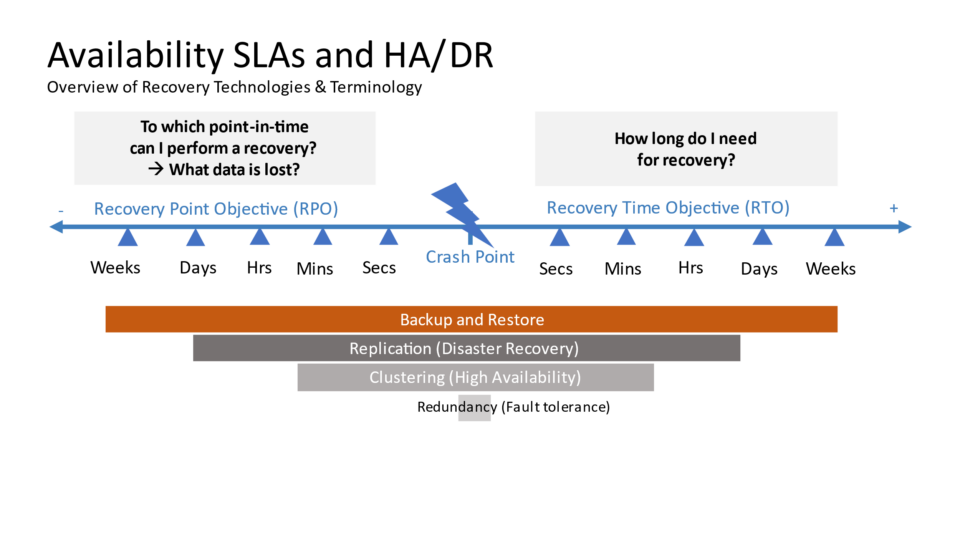 Availability SLAs and HA/DR
Overview of Recovery Technologies & Terminology

To which point-in-time can I perform a recovery?
→ What data is lost?

How long do I need for recovery?

- Recovery Point Objective (RPO)

Recovery Time Objective (RTO) +

Weeks Days Hrs Mins Secs

Crash Point

Secs Mins Hrs Days Weeks

Backup and Restore

Replication (Disaster Recovery)

Clustering (High Availability)

Redundancy (Fault tolerance)